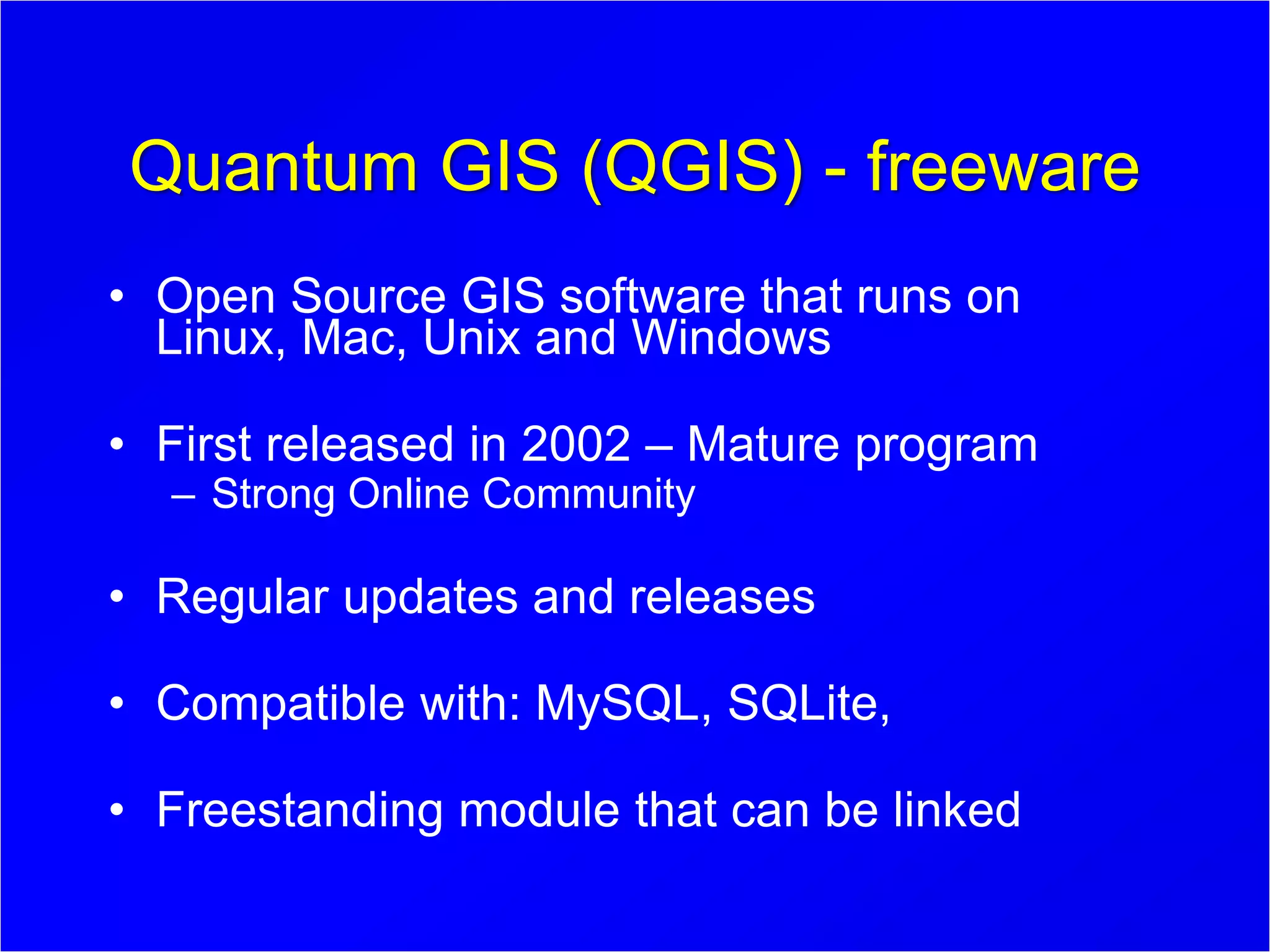 Quantum GIS (QGIS) - freeware

• Open Source GIS software that runs on Linux, Mac, Unix and Windows

• First released in 2002 – Mature program
– Strong Online Community

• Regular updates and releases

• Compatible with: MySQL, SQLite,

• Freestanding module that can be linked